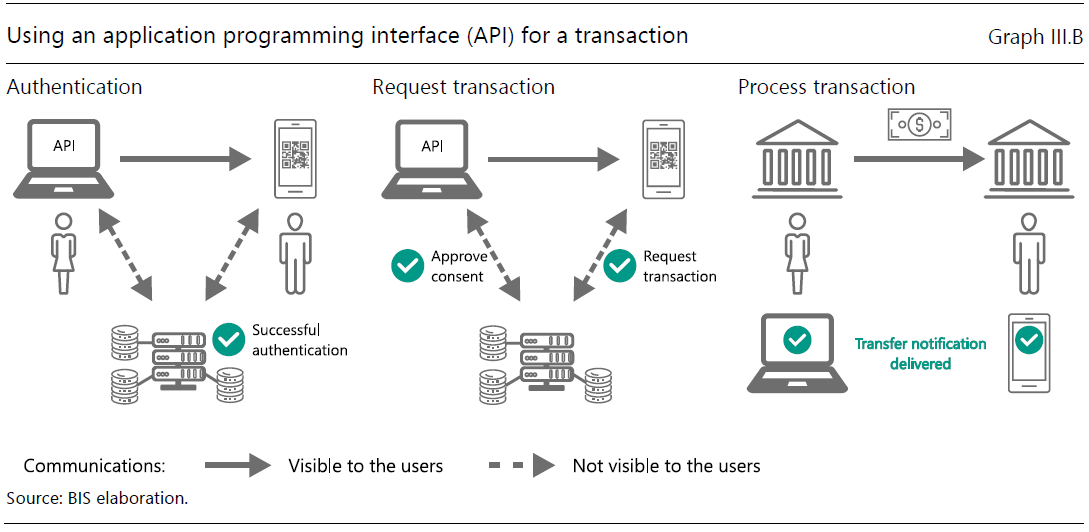 Using an application programming interface (API) for a transaction

Graph III.B

Authentication

API

Successful authentication

Request transaction

API

Approve consent

Request transaction

Process transaction

Transfer notification delivered

Communications: Visible to the users Not visible to the users

Source: BIS elaboration.